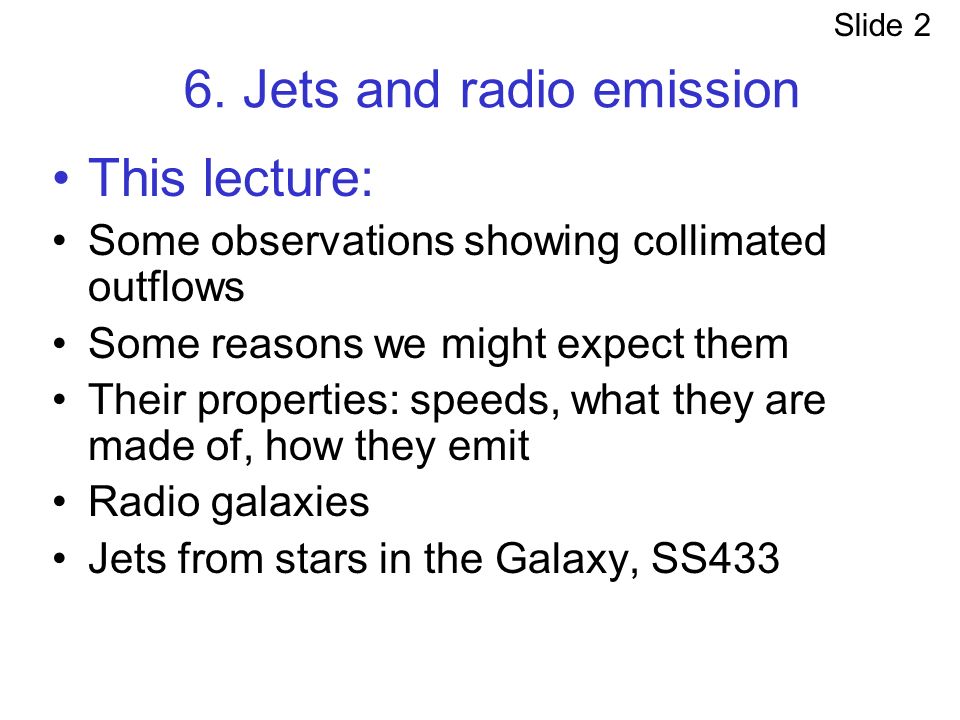 Slide 2

6. Jets and radio emission

• This lecture:
• Some observations showing collimated outflows
• Some reasons we might expect them
• Their properties: speeds, what they are made of, how they emit
• Radio galaxies
• Jets from stars in the Galaxy, SS433